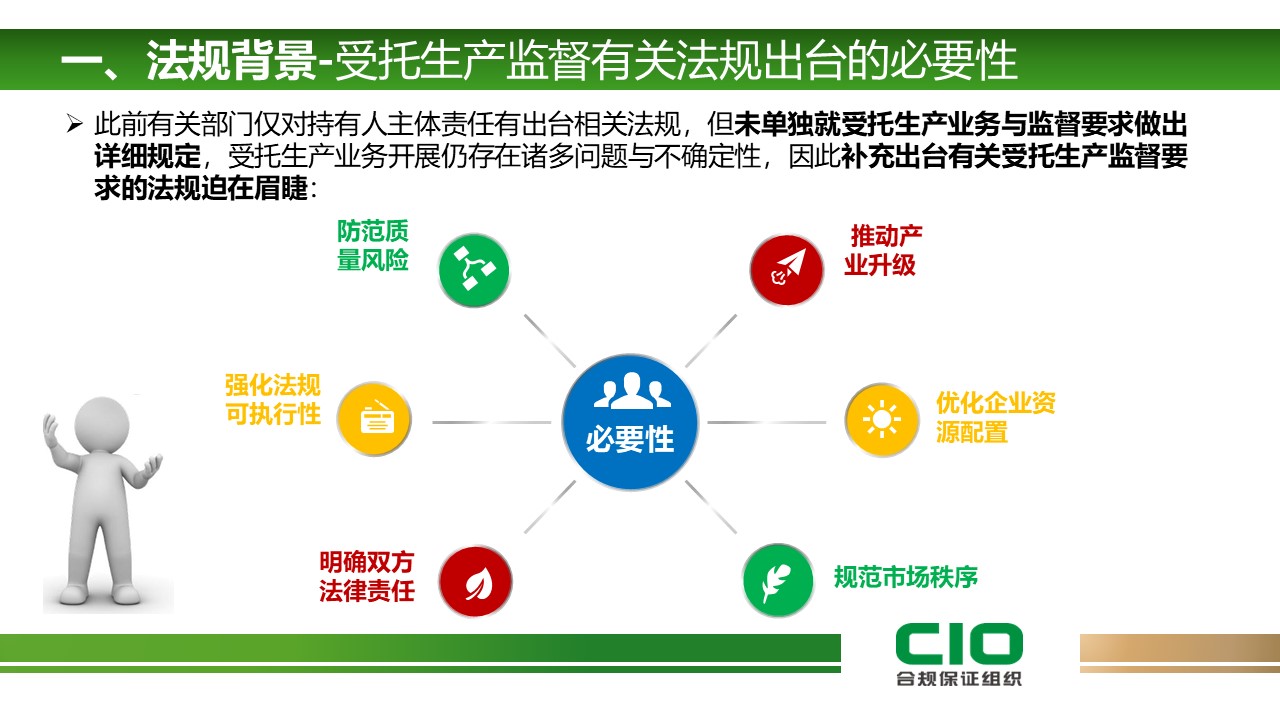 一、法规背景-受托生产监督有关法规出台的必要性

➢ 此前有关部门仅对持有人主体责任有出台相关法规，但未单独就受托生产业务与监督要求做出详细规定，受托生产业务开展仍存在诸多问题与不确定性，因此补充出台有关受托生产监督要求的法规迫在眉睫：

防范质量风险

推动产业升级

强化法规可执行性

必要性

优化企业资源配置

明确双方法律责任

规范市场秩序

CIO
合规保证组织